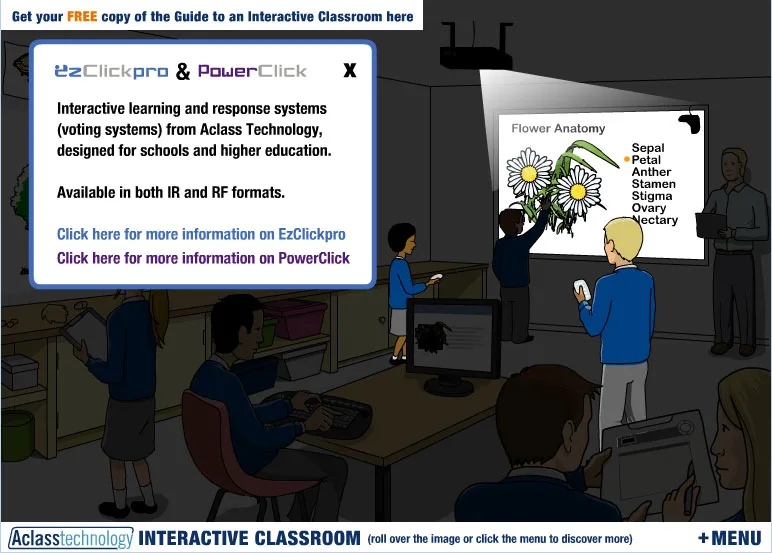 Get your FREE copy of the Guide to an Interactive Classroom here

EzClickpro & PowerClick

X

Interactive learning and response systems (voting systems) from Aclass Technology, designed for schools and higher education.

Available in both IR and RF formats.

Click here for more information on EzClickpro

Click here for more information on PowerClick

Flower Anatomy

Sepal
Petal
Anther
Stamen
Stigma
Ovary
Nectary

Aclasstechnology INTERACTIVE CLASSROOM (roll over the image or click the menu to discover more)

+MENU